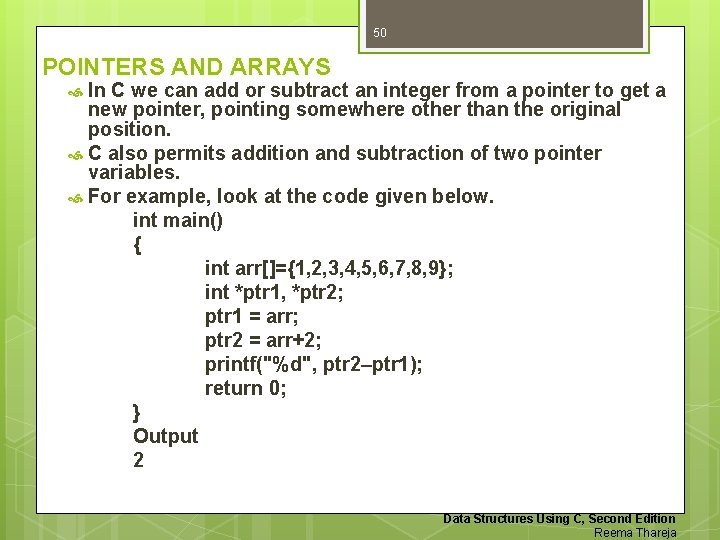 50

POINTERS AND ARRAYS

In C we can add or subtract an integer from a pointer to get a new pointer, pointing somewhere other than the original position.

C also permits addition and subtraction of two pointer variables.

For example, look at the code given below.

int main()
{
int arr[]={1,2,3,4,5,6,7,8,9};
int *ptr1, *ptr2;
ptr1 = arr;
ptr2 = arr+2;
printf("%d", ptr2–ptr1);
return 0;
}
Output
2

Data Structures Using C, Second Edition
Reema Thareja